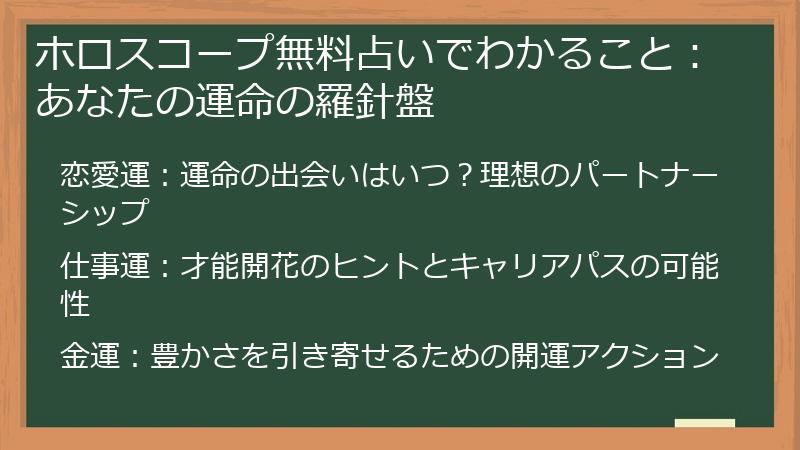 ホロスコープ無料占いでわかること：あなたの運命の羅針盤

恋愛運：運命の出会いはいつ？理想のパートナーシップ

仕事運：才能開花のヒントとキャリアパスの可能性

金運：豊かさを引き寄せるための開運アクション